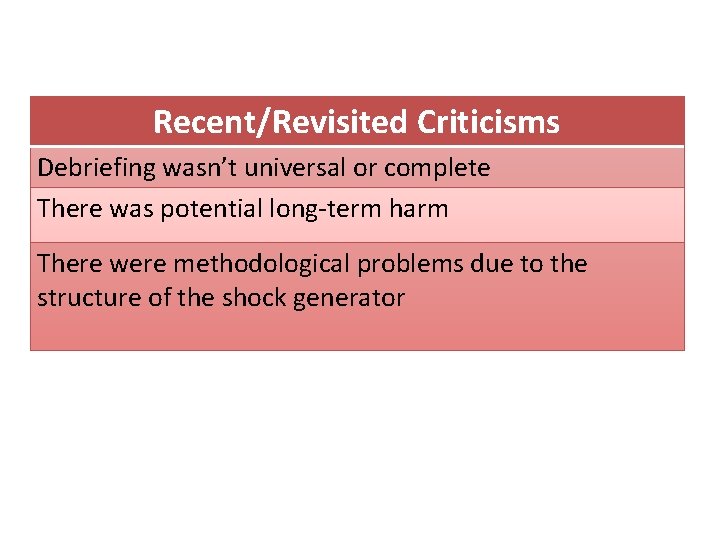 | Recent/Revisited Criticisms |
|---|
| Debriefing wasn’t universal or complete |
| There was potential long-term harm |
| There were methodological problems due to the structure of the shock generator |